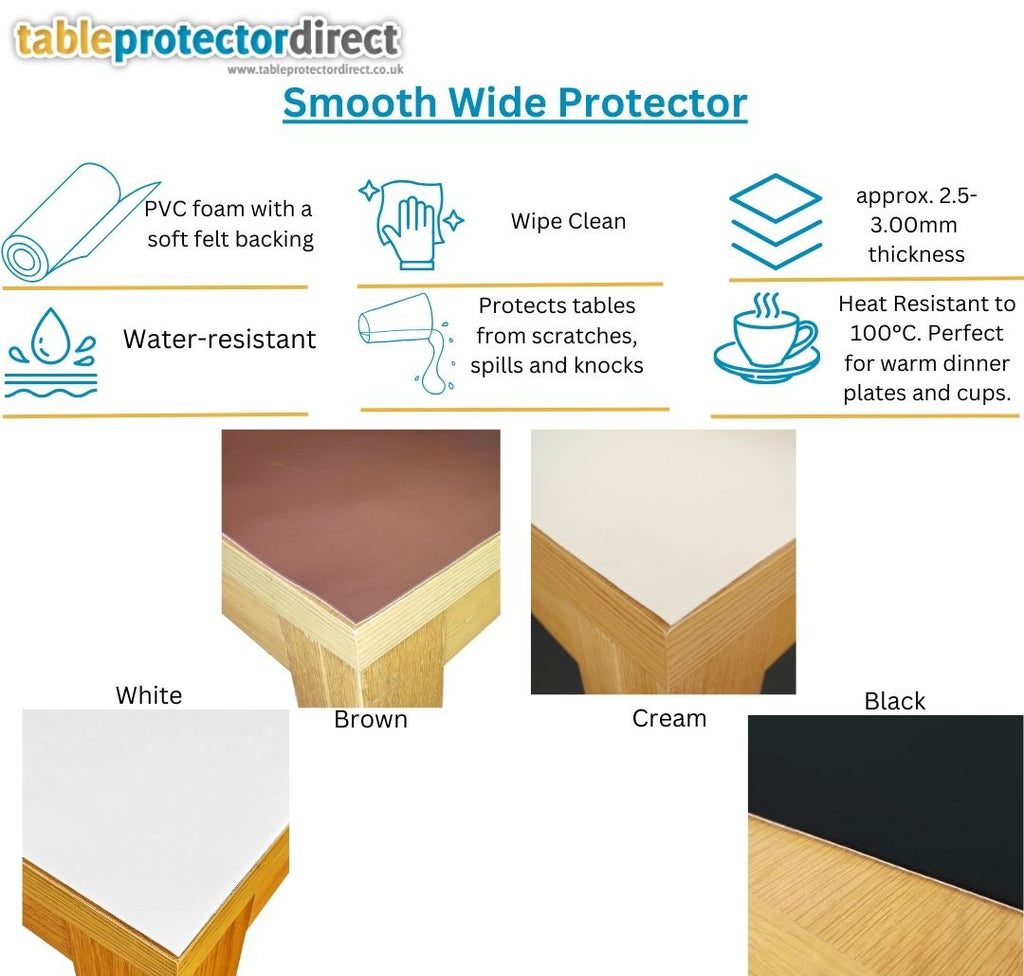 tableprotectordirect
www.tableprotectordirect.co.uk

Smooth Wide Protector

PVC foam with a soft felt backing

Wipe Clean

approx. 2.5-3.00mm thickness

Water-resistant

Protects tables from scratches, spills and knocks

Heat Resistant to 100°C. Perfect for warm dinner plates and cups.

White

Brown

Cream

Black